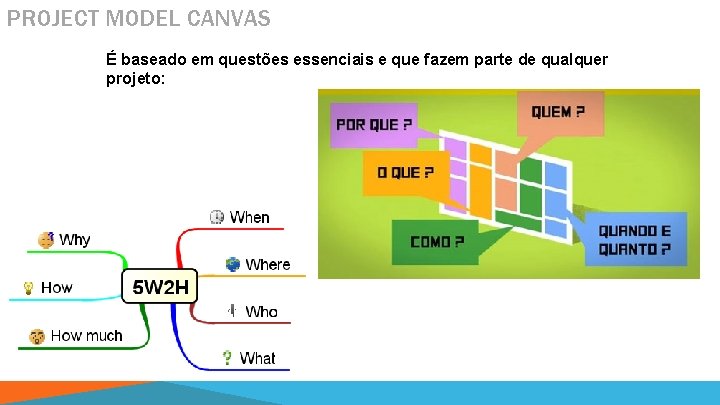 PROJECT MODEL CANVAS

É baseado em questões essenciais e que fazem parte de qualquer projeto:

POR QUE ?

QUEM ?

O QUE ?

COMO ?

QUANDO E QUANTO ?

Why

How

How much

5W2H

When

Where

Who

What